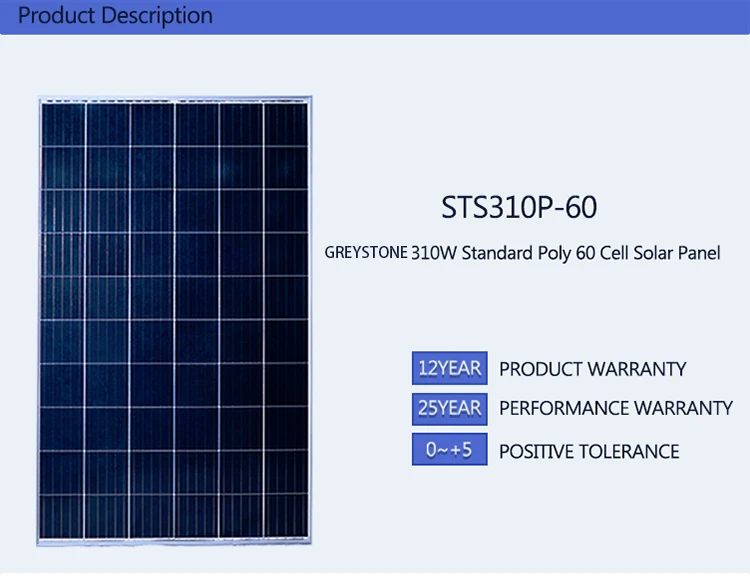 Product Description

STS310P-60

GREYSTONE 310W Standard Poly 60 Cell Solar Panel

12YEAR PRODUCT WARRANTY

25YEAR PERFORMANCE WARRANTY

0~+5 POSITIVE TOLERANCE